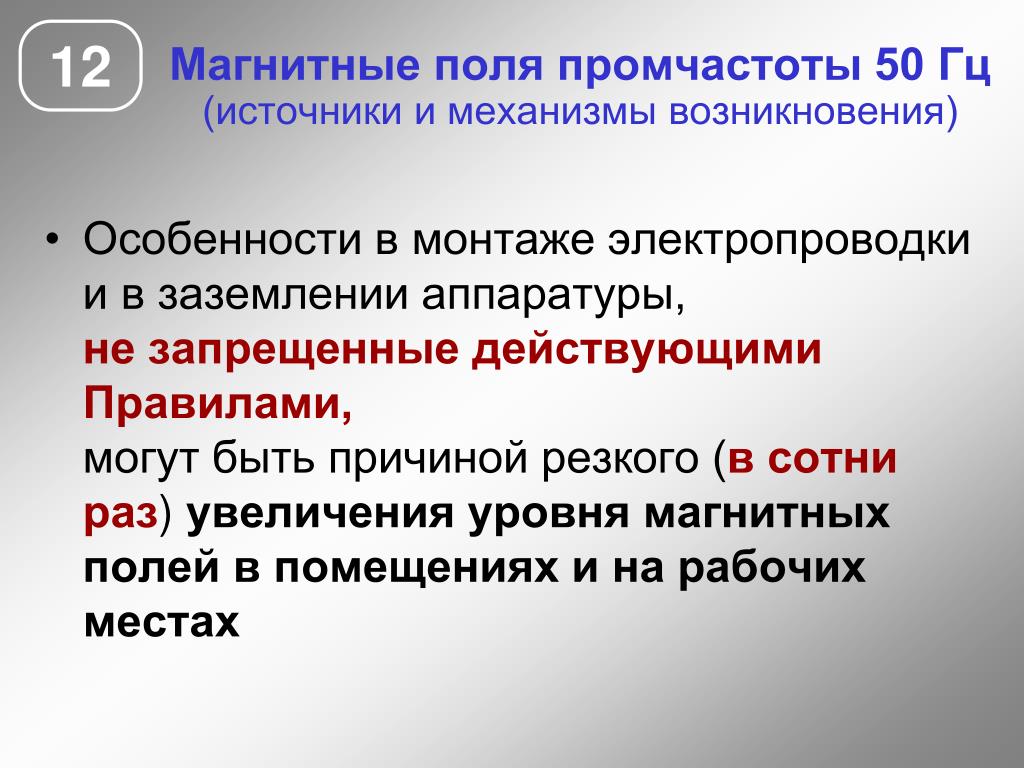 12

Магнитные поля промчастоты 50 Гц
(источники и механизмы возникновения)

• Особенности в монтаже электропроводки и в заземлении аппаратуры,
не запрещенные действующими Правилами,
могут быть причиной резкого (в сотни раз) увеличения уровня магнитных полей в помещениях и на рабочих местах